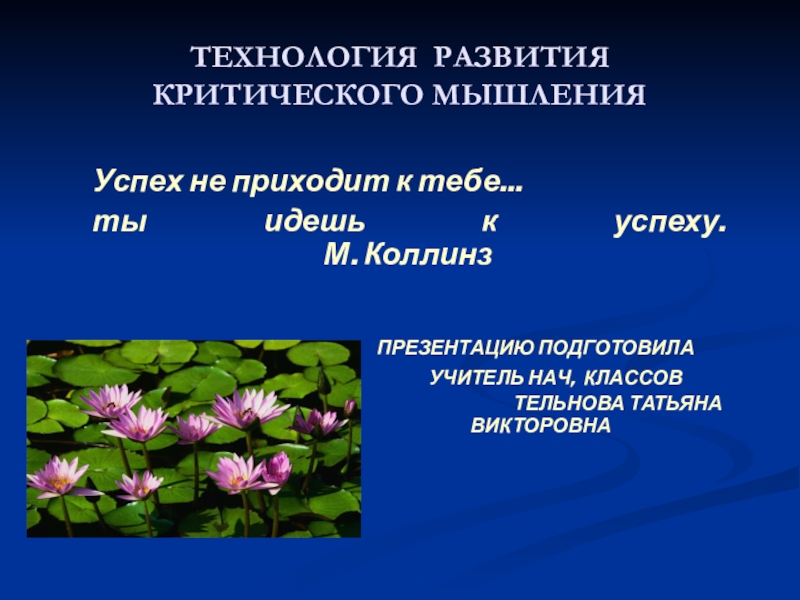 ТЕХНОЛОГИЯ РАЗВИТИЯ КРИТИЧЕСКОГО МЫШЛЕНИЯ

Успех не приходит к тебе…
ты идешь к успеху.
М. Коллинз

ПРЕЗЕНТАЦИЮ ПОДГОТОВИЛА
УЧИТЕЛЬ НАЧ, КЛАССОВ
ТЕЛЬНОВА ТАТЬЯНА ВИКТОРОВНА